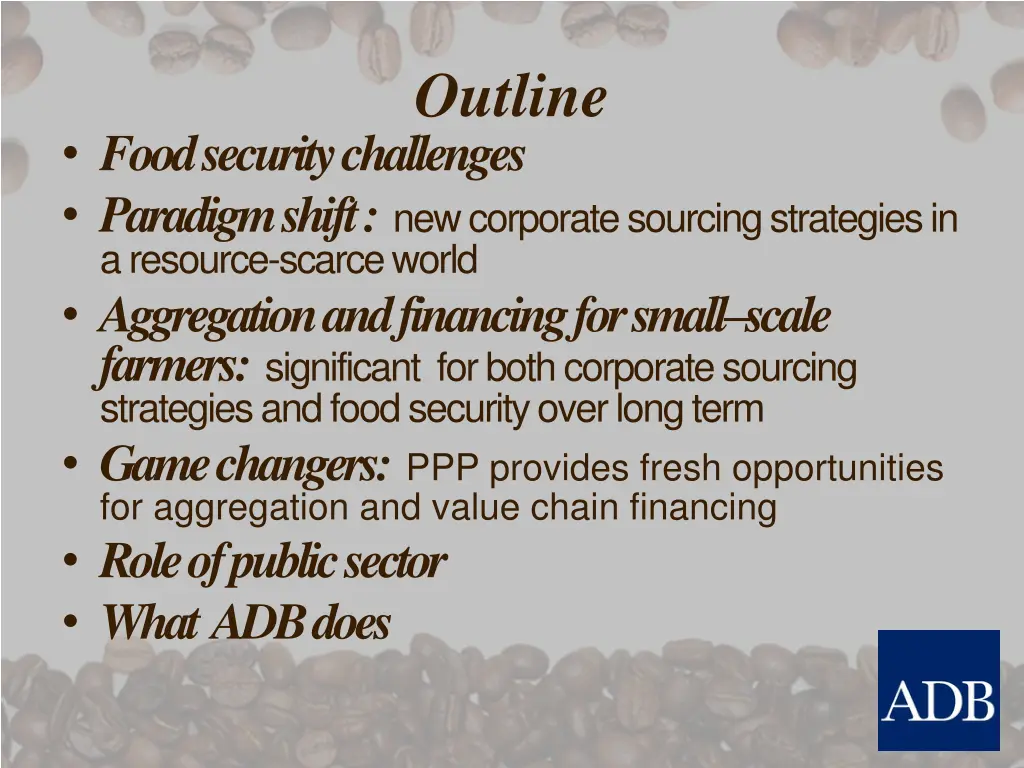 Outline

• Food security challenges
• Paradigm shift : new corporate sourcing strategies in a resource-scarce world
• Aggregation and financing for small–scale farmers: significant for both corporate sourcing strategies and food security over long term
• Game changers: PPP provides fresh opportunities for aggregation and value chain financing
• Role of public sector
• What ADB does

ADB